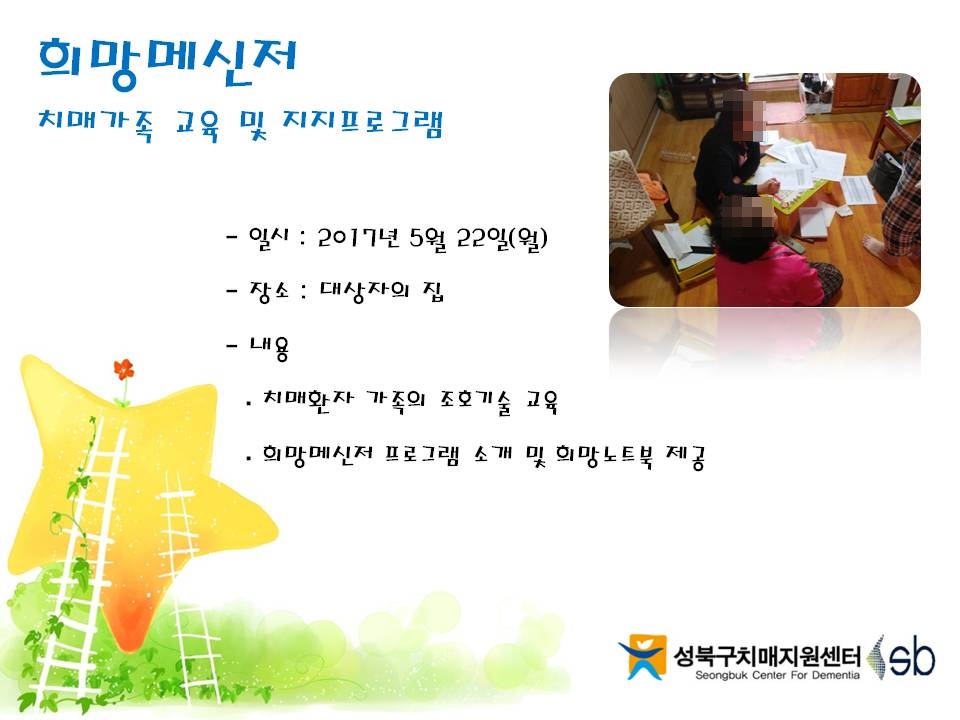 희망메신저

치매가족 교육 및 지지프로그램

- 일시 : 2017년 5월 22일(월)

- 장소 : 대상자의 집

- 내용

. 치매환자 가족의 조호기술 교육

. 희망메신저 프로그램 소개 및 희망노트북 제공

성북구치매지원센터
Seongbuk Center For Dementia

sb